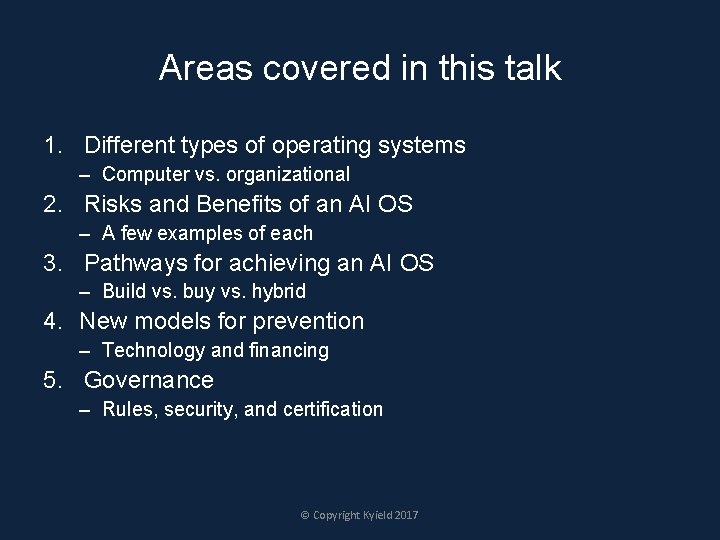 Areas covered in this talk

1. Different types of operating systems
– Computer vs. organizational
2. Risks and Benefits of an AI OS
– A few examples of each
3. Pathways for achieving an AI OS
– Build vs. buy vs. hybrid
4. New models for prevention
– Technology and financing
5. Governance
– Rules, security, and certification

© Copyright Kyield 2017